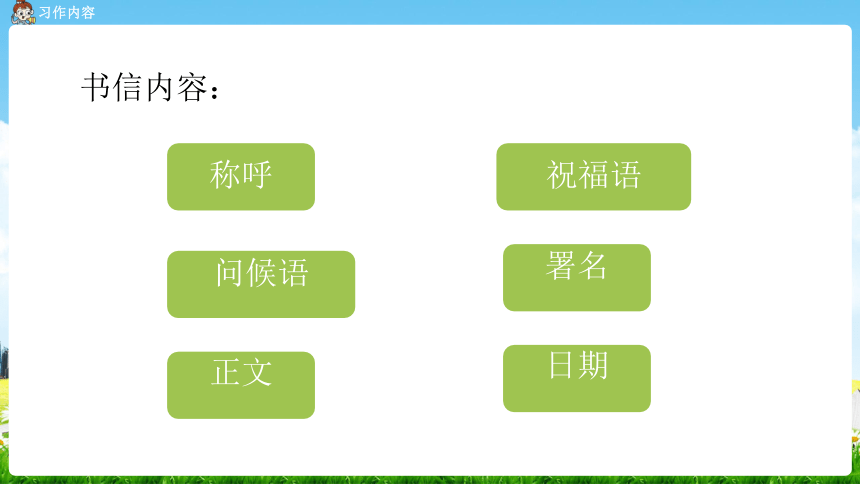 习作内容

书信内容：

称呼

问候语

正文

祝福语

署名

日期